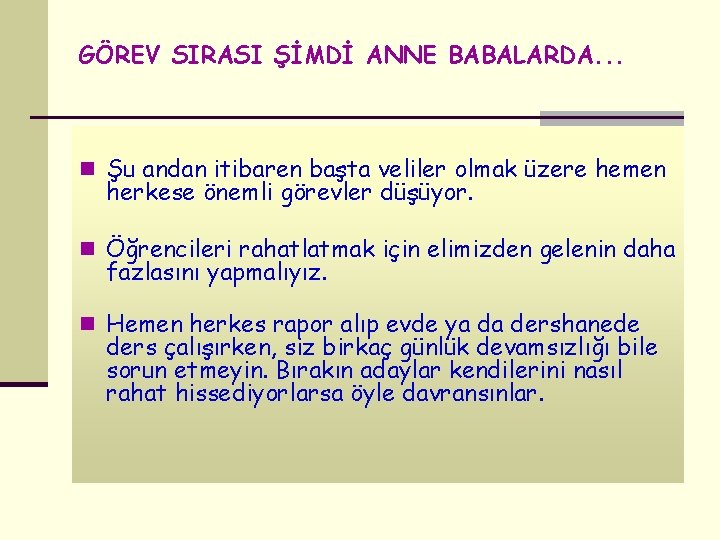 GÖREV SIRASI ŞİMDİ ANNE BABALARDA...

Şu andan itibaren başta veliler olmak üzere hemen herkese önemli görevler düşüyor.

Öğrencileri rahatlatmak için elimizden gelenin daha fazlasını yapmalıyız.

Hemen herkes rapor alıp evde ya da dershanede ders çalışırken, siz birkaç günlük devamsızlığı bile sorun etmeyin. Bırakın adaylar kendilerini nasıl rahat hissediyorlarsa öyle davransınlar.